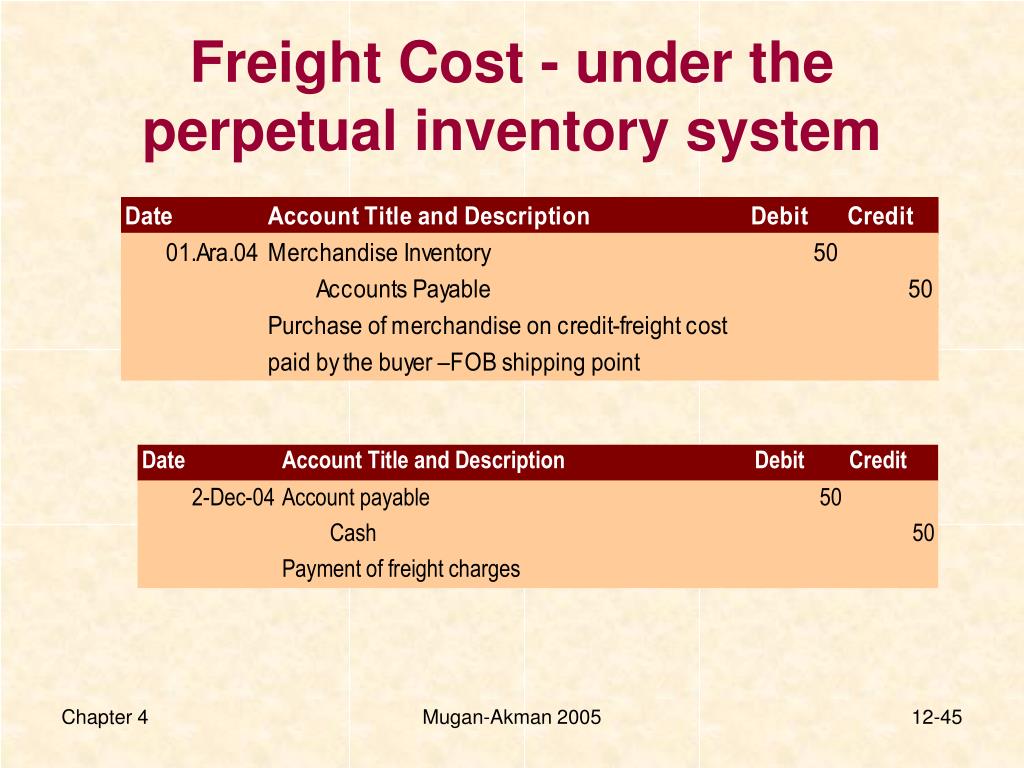 Freight Cost - under the perpetual inventory system

| Date | Account Title and Description | Debit | Credit |
|---|---|---|---|
| 01.Ara.04 | Merchandise Inventory | 50 | |
| | Accounts Payable | | 50 |
| | Purchase of merchandise on credit-freight cost | | |
| | paid by the buyer –FOB shipping point | | |

| Date | Account Title and Description | Debit | Credit |
|---|---|---|---|
| 2-Dec-04 | Account payable | 50 | |
| | Cash | | 50 |
| | Payment of freight charges | | |

Chapter 4

Mugan-Akman 2005

12-45